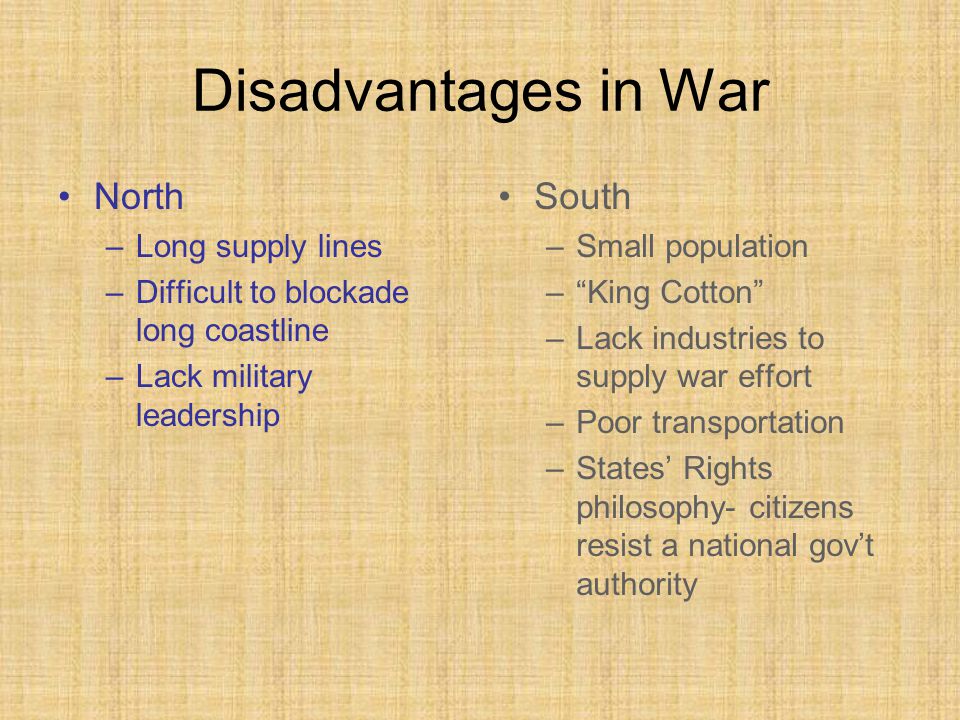 Disadvantages in War

• North
– Long supply lines
– Difficult to blockade long coastline
– Lack military leadership

• South
– Small population
– “King Cotton”
– Lack industries to supply war effort
– Poor transportation
– States’ Rights philosophy- citizens resist a national gov’t authority